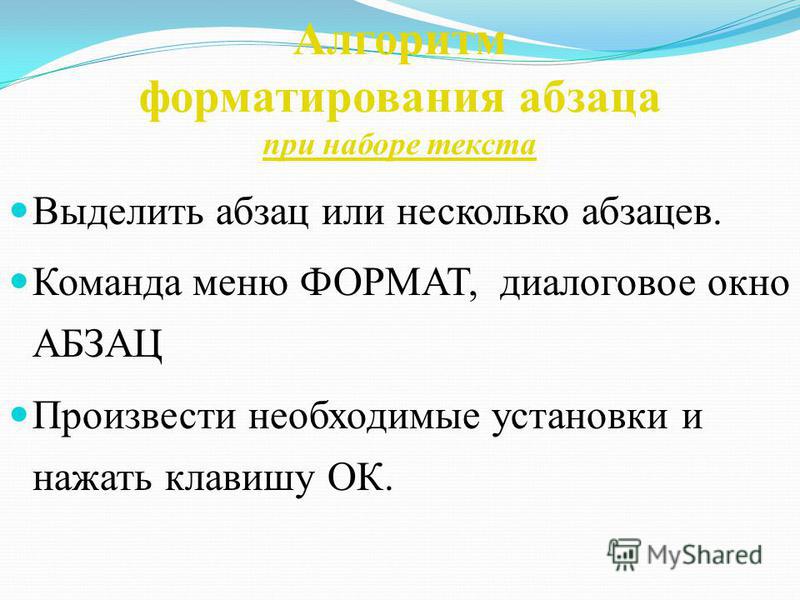 Алгоритм форматирования абзаца
при наборе текста

Выделить абзац или несколько абзацев.

Команда меню ФОРМАТ, диалоговое окно АБЗАЦ

Произвести необходимые установки и нажать клавишу ОК.

MyShared